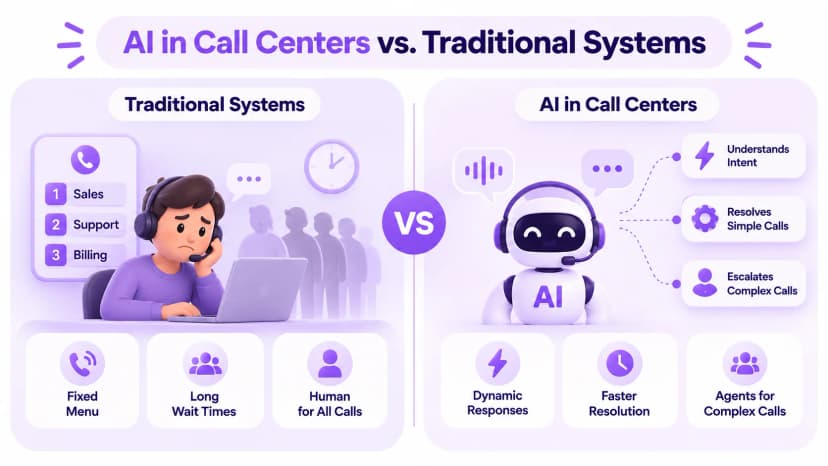 AI in Call Centers vs. Traditional Systems

Traditional Systems

1 Sales
2 Support
3 Billing

Fixed Menu

Long Wait Times

Human for All Calls

VS

AI in Call Centers

AI

Understands Intent

Resolves Simple Calls

Escalates Complex Calls

Dynamic Responses

Faster Resolution

Agents for Complex Calls